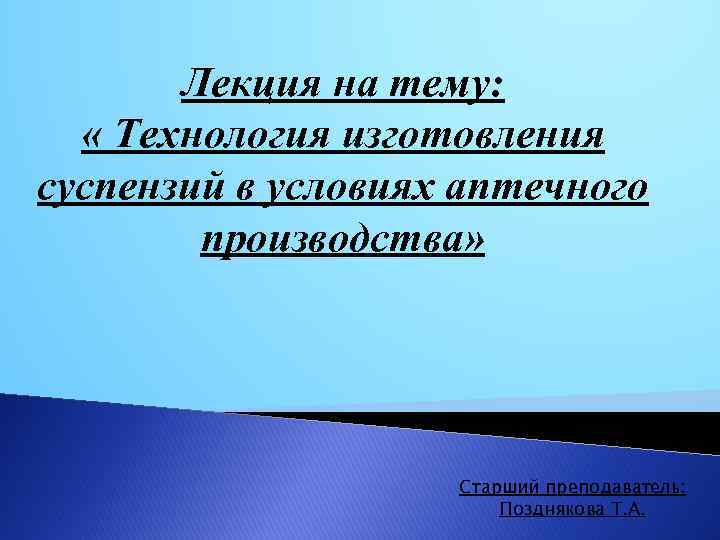 Лекция на тему:
« Технология изготовления суспензий в условиях аптечного производства»

Старший преподаватель:
Позднякова Т.А.